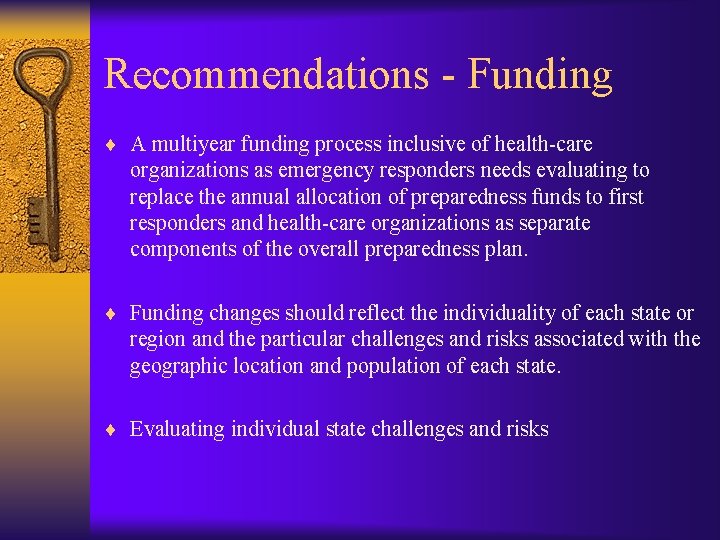 Recommendations - Funding

♦ A multiyear funding process inclusive of health-care organizations as emergency responders needs evaluating to replace the annual allocation of preparedness funds to first responders and health-care organizations as separate components of the overall preparedness plan.

♦ Funding changes should reflect the individuality of each state or region and the particular challenges and risks associated with the geographic location and population of each state.

♦ Evaluating individual state challenges and risks